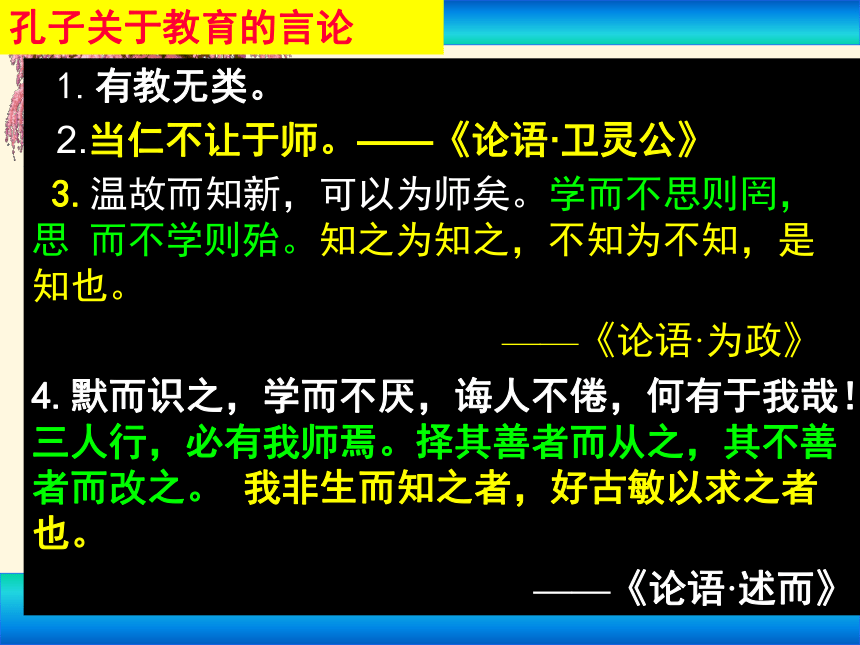 孔子关于教育的言论

1. 有教无类。

2.当仁不让于师。——《论语·卫灵公》

3. 温故而知新，可以为师矣。学而不思则罔，思 而不学则殆。知之为知之，不知为不知，是知也。

——《论语·为政》

4. 默而识之，学而不厌，诲人不倦，何有于我哉！三人行，必有我师焉。择其善者而从之，其不善者而改之。 我非生而知之者，好古敏以求之者也。

——《论语·述而》